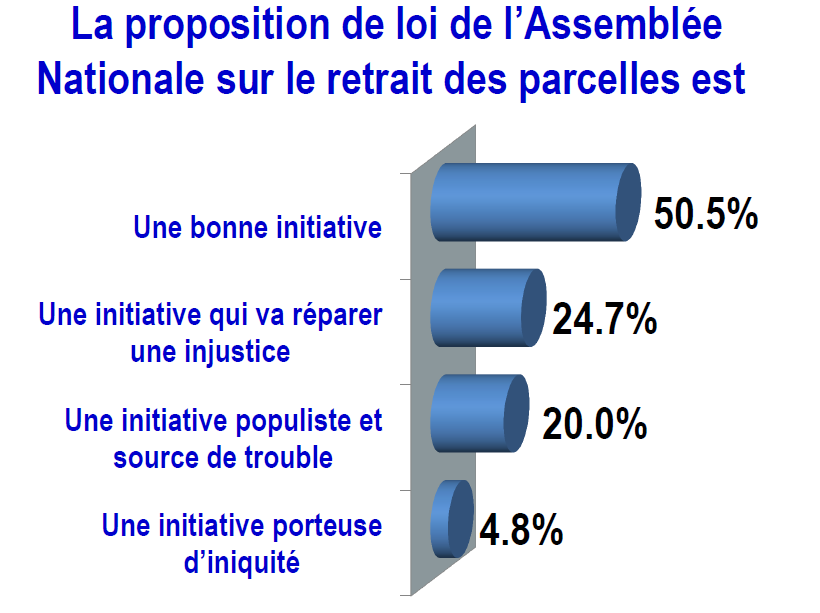 La proposition de loi de l'Assemblée Nationale sur le retrait des parcelles est

Une bonne initiative
50.5%

Une initiative qui va réparer une injustice
24.7%

Une initiative populiste et source de trouble
20.0%

Une initiative porteuse d'iniquité
4.8%